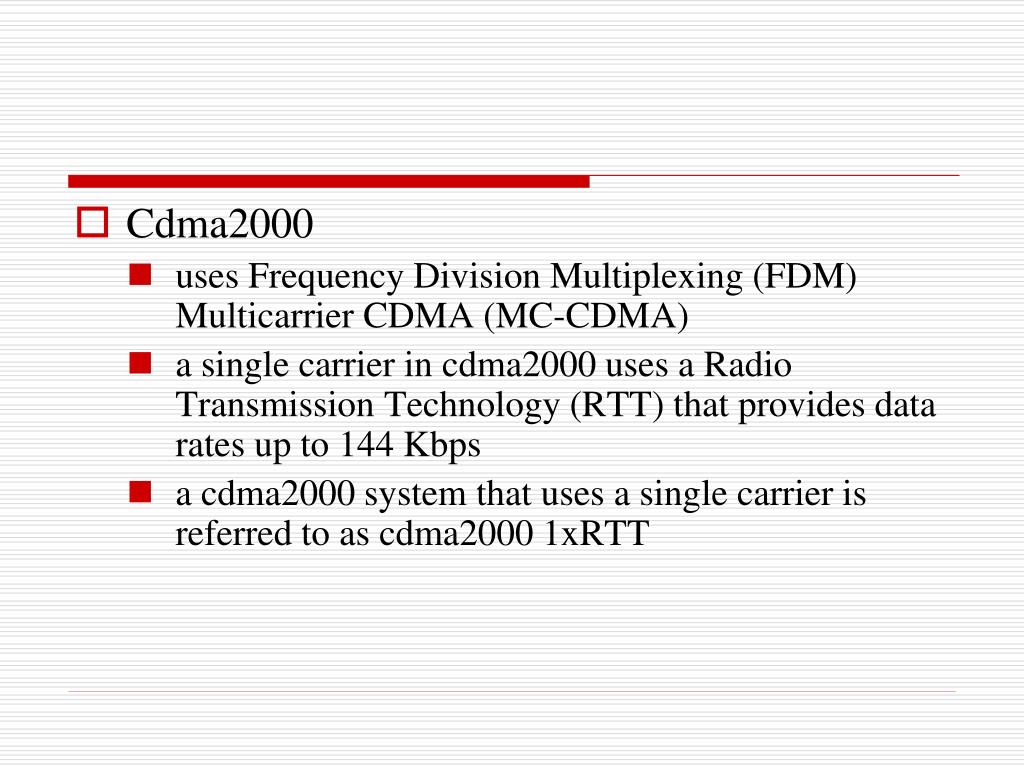 Cdma2000

uses Frequency Division Multiplexing (FDM) Multicarrier CDMA (MC-CDMA)

a single carrier in cdma2000 uses a Radio Transmission Technology (RTT) that provides data rates up to 144 Kbps

a cdma2000 system that uses a single carrier is referred to as cdma2000 1xRTT